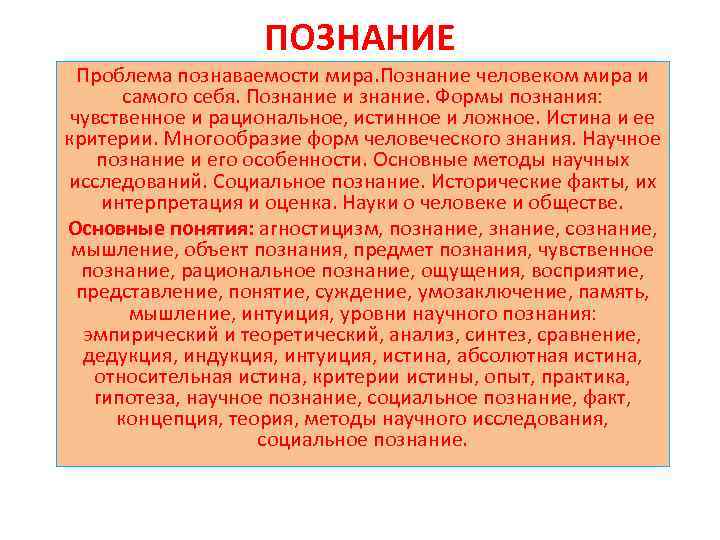 ПОЗНАНИЕ

Проблема познаваемости мира.Познание человеком мира и самого себя. Познание и знание. Формы познания: чувственное и рациональное, истинное и ложное. Истина и ее критерии. Многообразие форм человеческого знания. Научное познание и его особенности. Основные методы научных исследований. Социальное познание. Исторические факты, их интерпретация и оценка. Науки о человеке и обществе.

Основные понятия: агностицизм, познание, знание, сознание, мышление, объект познания, предмет познания, чувственное познание, рациональное познание, ощущения, восприятие, представление, понятие, суждение, умозаключение, память, мышление, интуиция, уровни научного познания: эмпирический и теоретический, анализ, синтез, сравнение, дедукция, индукция, интуиция, истина, абсолютная истина, относительная истина, критерии истины, опыт, практика, гипотеза, научное познание, социальное познание, факт, концепция, теория, методы научного исследования, социальное познание.